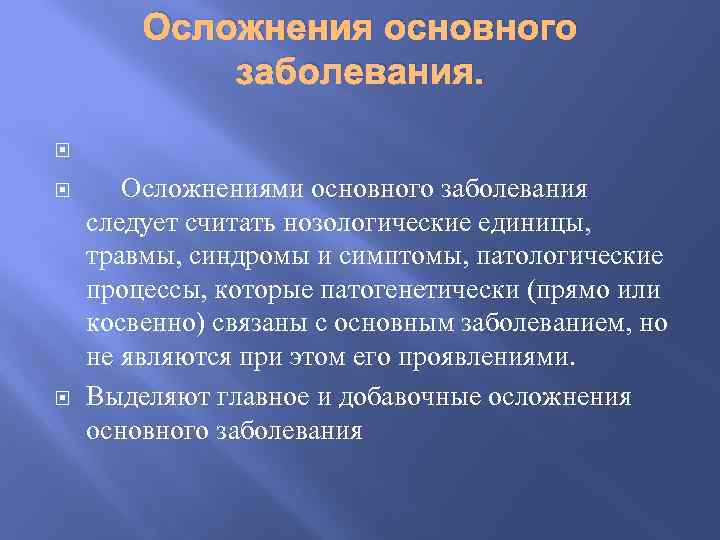 Осложнения основного заболевания.

Осложнениями основного заболевания следует считать нозологические единицы, травмы, синдромы и симптомы, патологические процессы, которые патогенетически (прямо или косвенно) связаны с основным заболеванием, но не являются при этом его проявлениями.

Выделяют главное и добавочные осложнения основного заболевания